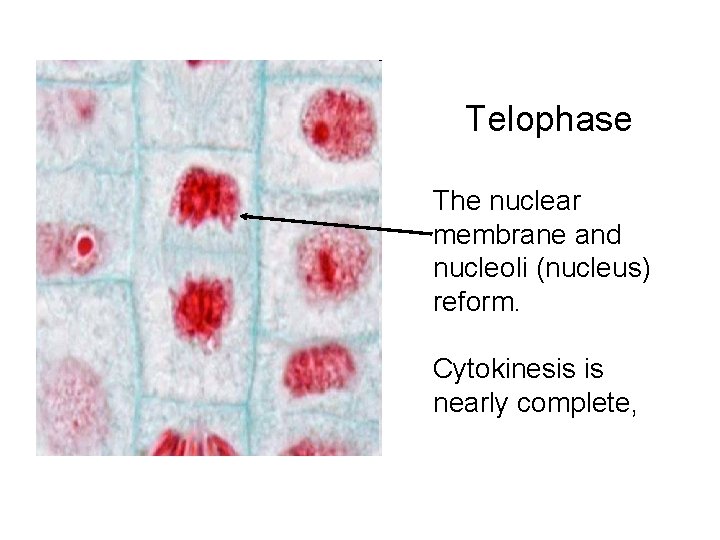 Telophase

The nuclear membrane and nucleoli (nucleus) reform.

Cytokinesis is nearly complete,